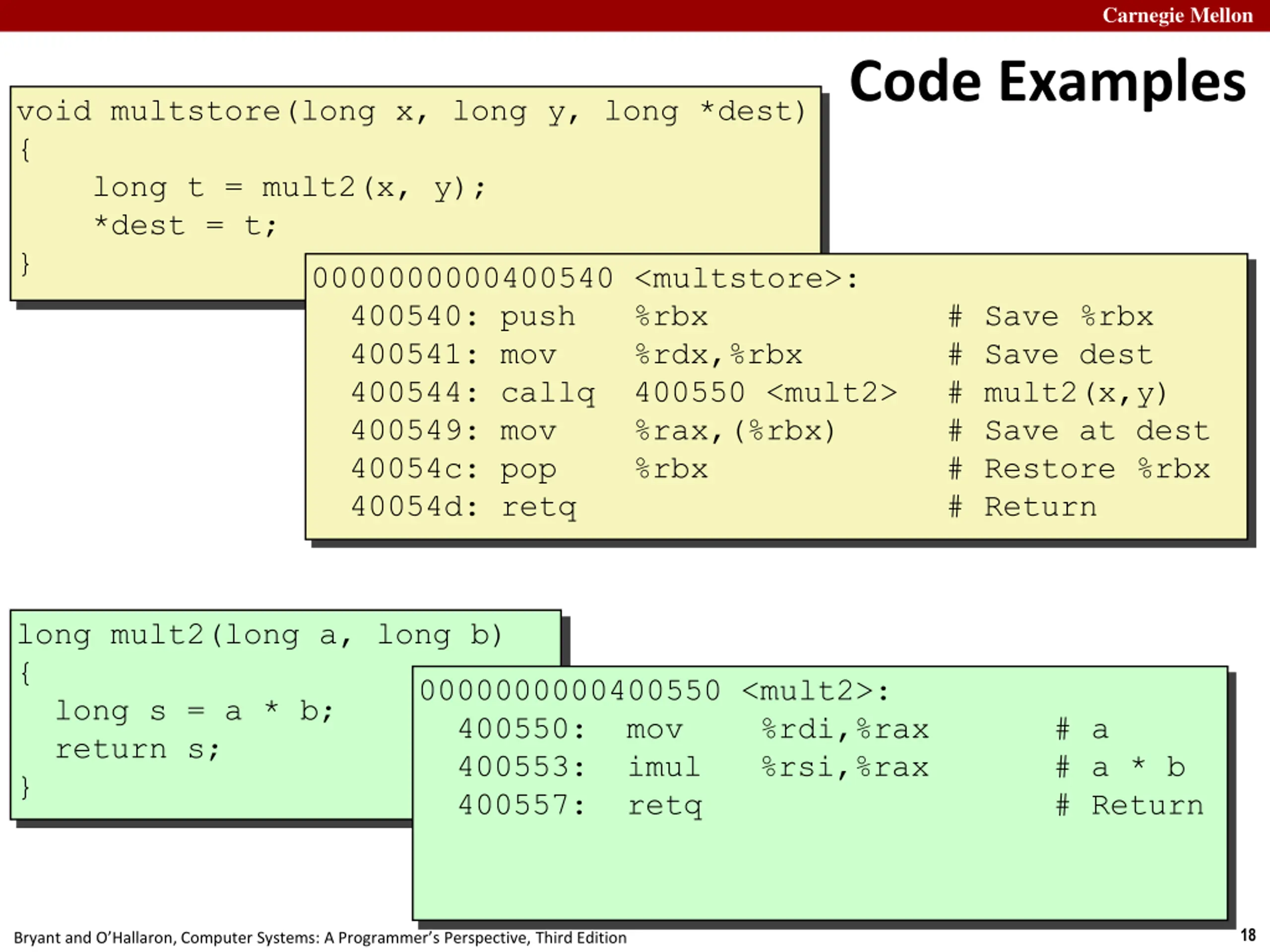 Carnegie Mellon

Code Examples

void multstore(long x, long y, long *dest)
{
    long t = mult2(x, y);
    *dest = t;
}

0000000000400540 <multstore>:
  400540: push   %rbx            # Save %rbx
  400541: mov    %rdx,%rbx       # Save dest
  400544: callq  400550 <mult2>  # mult2(x,y)
  400549: mov    %rax,(%rbx)     # Save at dest
  40054c: pop    %rbx            # Restore %rbx
  40054d: retq                   # Return

long mult2(long a, long b)
{
  long s = a * b;
  return s;
}

0000000000400550 <mult2>:
  400550:  mov    %rdi,%rax    # a
  400553:  imul   %rsi,%rax    # a * b
  400557:  retq                # Return

Bryant and O'Hallaron, Computer Systems: A Programmer's Perspective, Third Edition

18